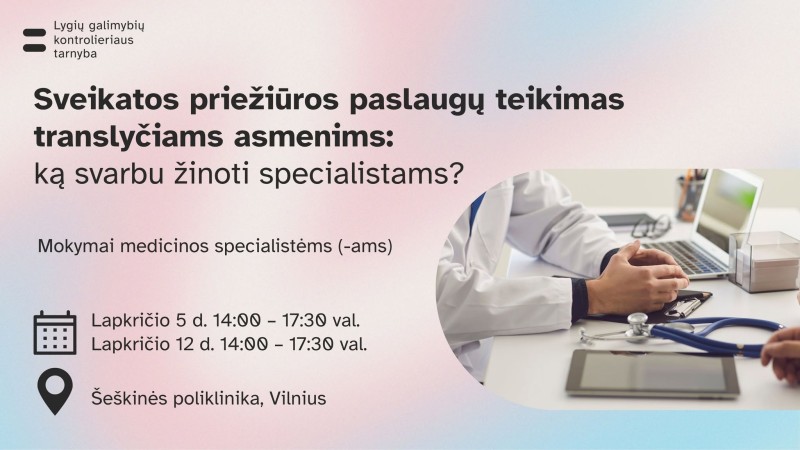 Lygių galimybių kontrolieriaus tarnyba

Sveikatos priežiūros paslaugų teikimas translyčiams asmenims: ką svarbu žinoti specialistams?

Mokymai medicinos specialistėms (-ams)

Lapkričio 5 d. 14:00 – 17:30 val.
Lapkričio 12 d. 14:00 – 17:30 val.

Šeškinės poliklinika, Vilnius